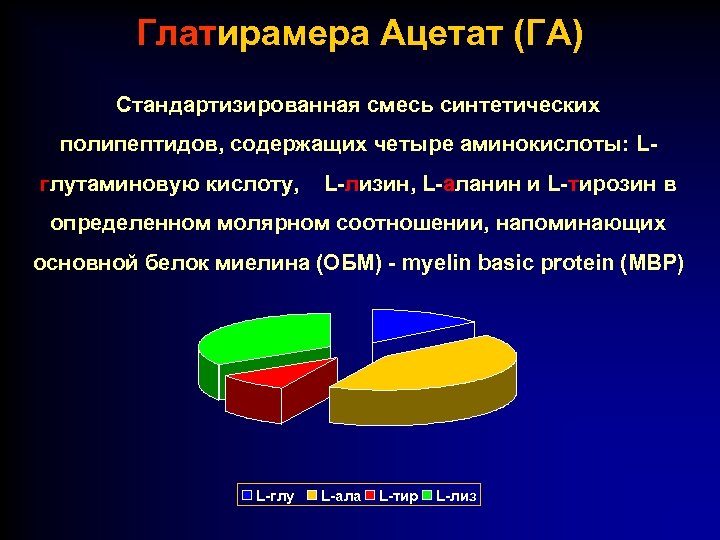 Глатирамера Ацетат (ГА)

Стандартизированная смесь синтетических полипептидов, содержащих четыре аминокислоты: L-глутаминовую кислоту, L-лизин, L-аланин и L-тирозин в определенном молярном соотношении, напоминающих основной белок миелина (ОБМ) - myelin basic protein (MBP)

L-глу L-ала L-тир L-лиз